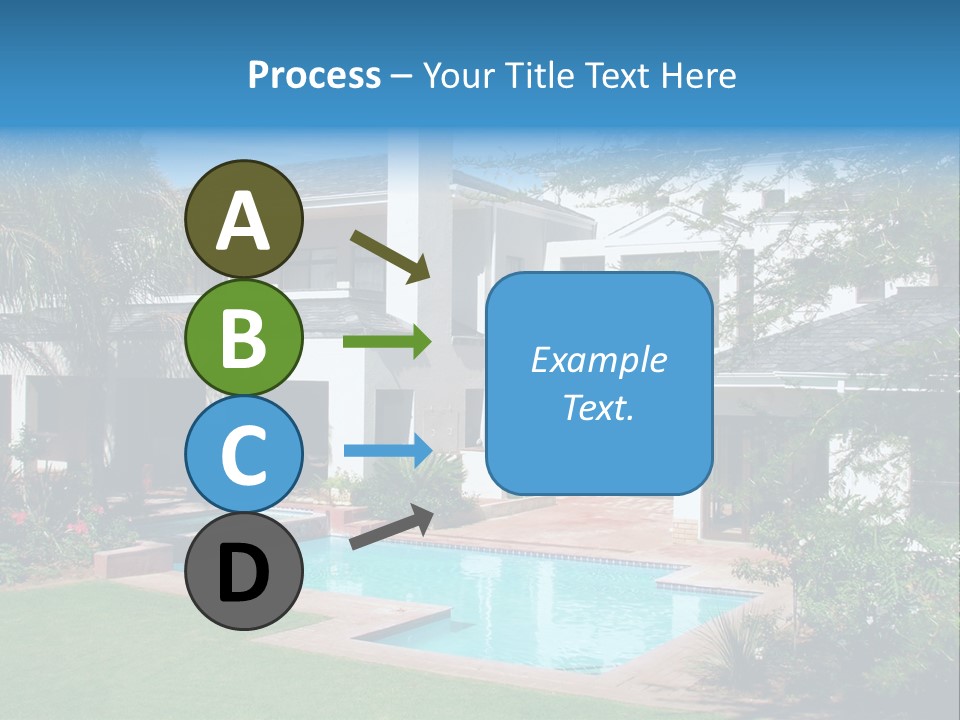 Process – Your Title Text Here

A

B

C

D

Example Text.